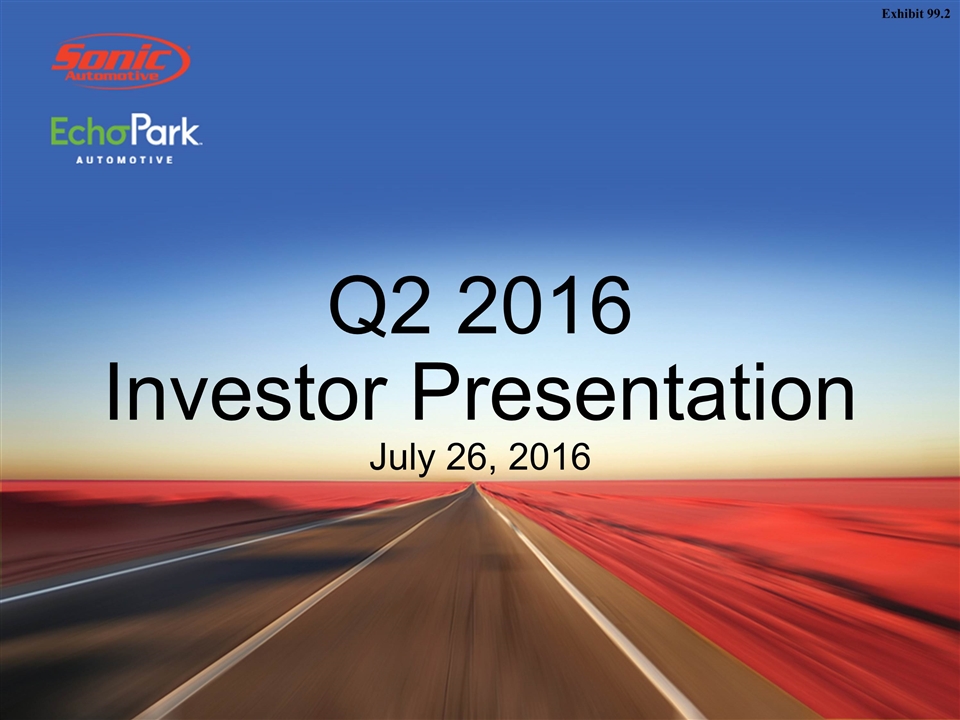 Exhibit 99.2

Sonic Automotive

EchoPark AUTOMOTIVE

Q2 2016
Investor Presentation
July 26, 2016